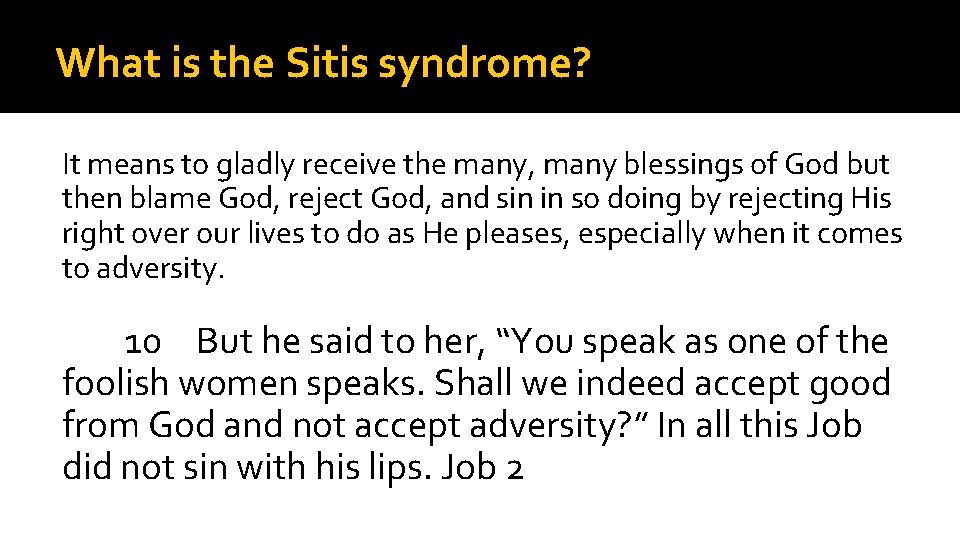 What is the Sitis syndrome?

It means to gladly receive the many, many blessings of God but then blame God, reject God, and sin in so doing by rejecting His right over our lives to do as He pleases, especially when it comes to adversity.

10 But he said to her, “You speak as one of the foolish women speaks. Shall we indeed accept good from God and not accept adversity?” In all this Job did not sin with his lips. Job 2